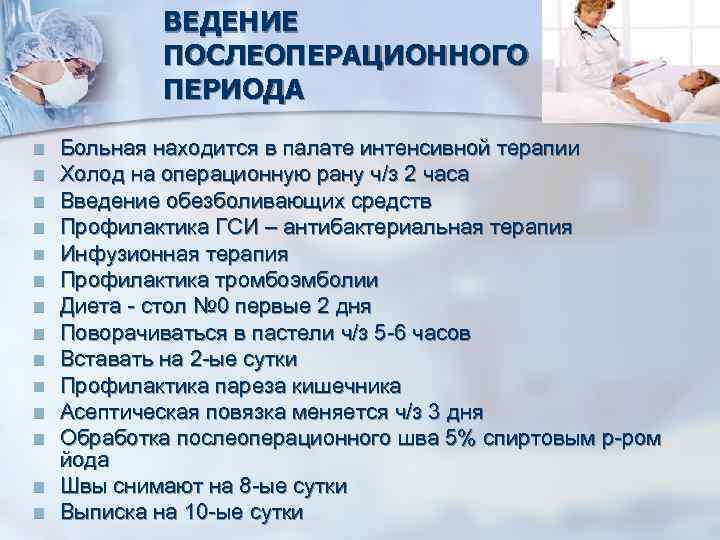 ВЕДЕНИЕ ПОСЛЕОПЕРАЦИОННОГО ПЕРИОДА

- Больная находится в палате интенсивной терапии
- Холод на операционную рану ч/з 2 часа
- Введение обезболивающих средств
- Профилактика ГСИ – антибактериальная терапия
- Инфузионная терапия
- Профилактика тромбоэмболии
- Диета - стол №0 первые 2 дня
- Поворачиваться в пастели ч/з 5-6 часов
- Вставать на 2-ые сутки
- Профилактика пареза кишечника
- Асептическая повязка меняется ч/з 3 дня
- Обработка послеоперационного шва 5% спиртовым р-ром йода
- Швы снимают на 8-ые сутки
- Выписка на 10-ые сутки